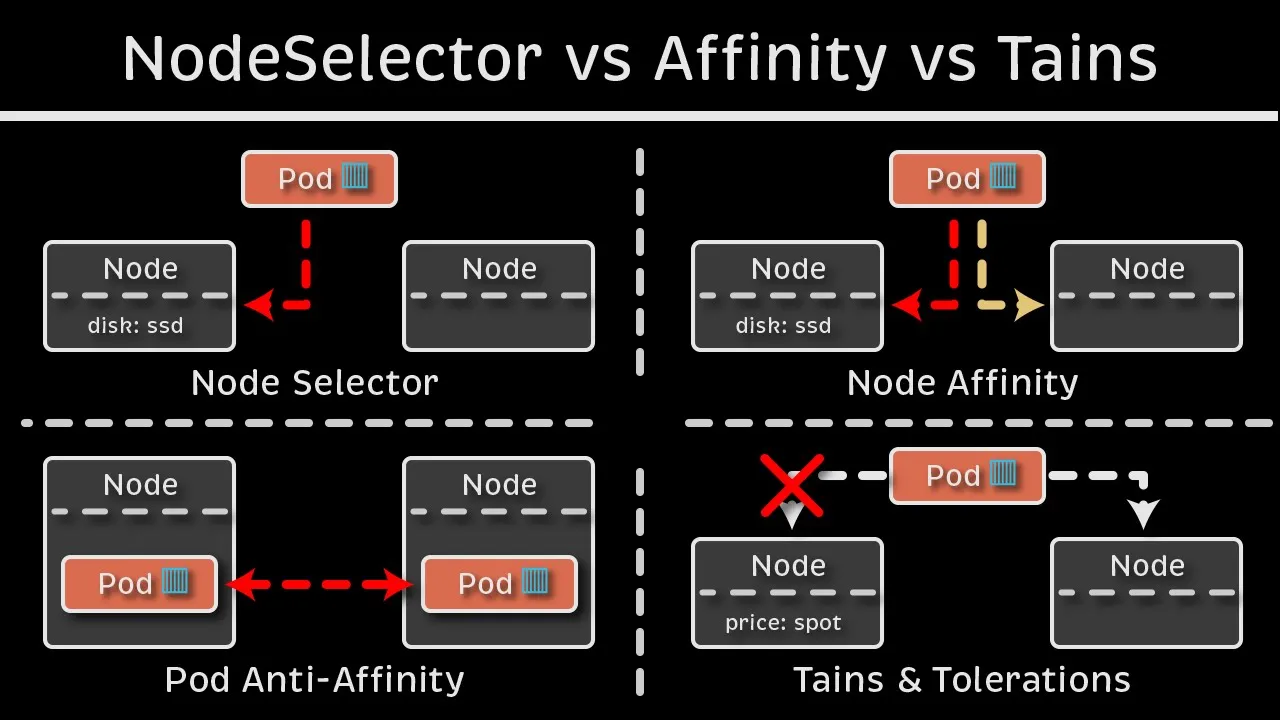 NodeSelector vs Affinity vs Tains

Pod

Node

disk: ssd

Node

Node Selector

Pod

Node

disk: ssd

Node

Node Affinity

Node

Pod

Node

Pod

Pod Anti-Affinity

Pod

Node

price: spot

Node

Tains & Tolerations